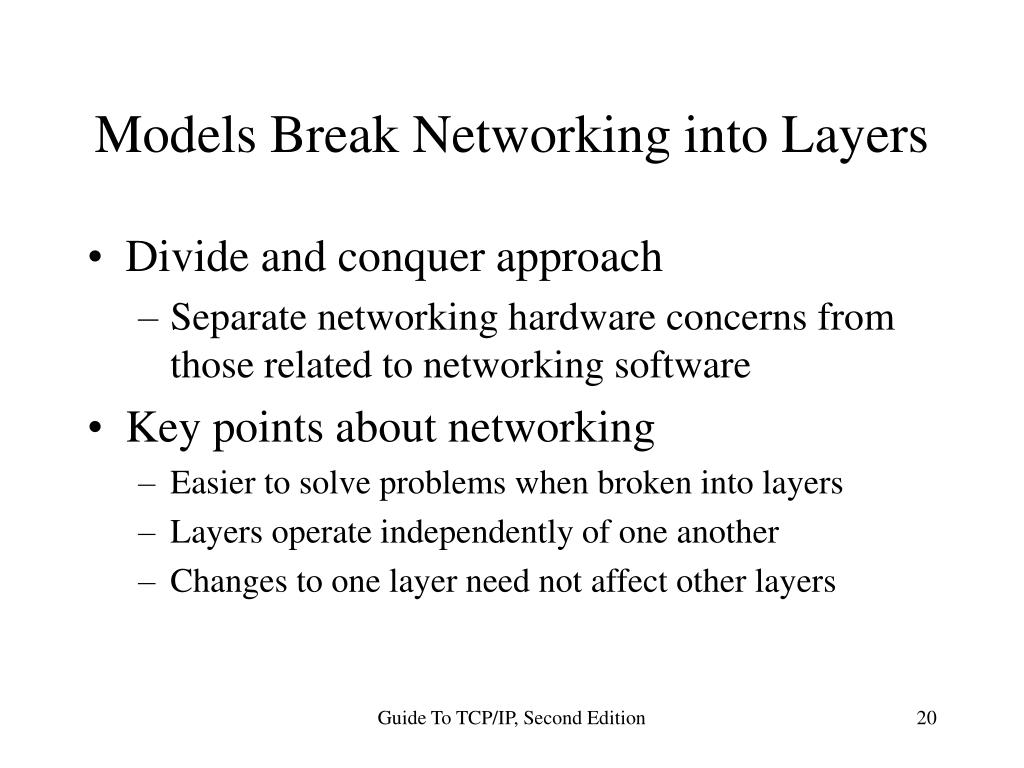 Models Break Networking into Layers

• Divide and conquer approach
– Separate networking hardware concerns from those related to networking software
• Key points about networking
– Easier to solve problems when broken into layers
– Layers operate independently of one another
– Changes to one layer need not affect other layers

Guide To TCP/IP, Second Edition

20